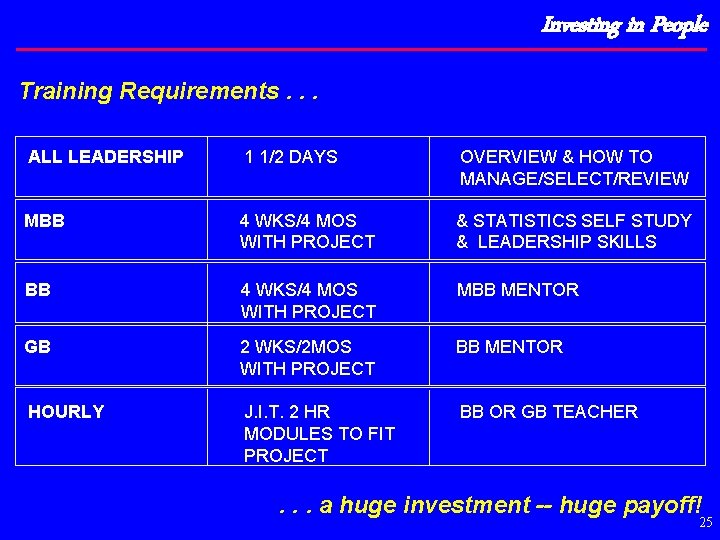 Investing in People

Training Requirements . . .

| ALL LEADERSHIP | 1 1/2 DAYS | OVERVIEW & HOW TO MANAGE/SELECT/REVIEW |
|---|---|---|
| MBB | 4 WKS/4 MOS WITH PROJECT | & STATISTICS SELF STUDY & LEADERSHIP SKILLS |
| BB | 4 WKS/4 MOS WITH PROJECT | MBB MENTOR |
| GB | 2 WKS/2MOS WITH PROJECT | BB MENTOR |
| HOURLY | J.I.T. 2 HR MODULES TO FIT PROJECT | BB OR GB TEACHER |

. . . a huge investment -- huge payoff!

25